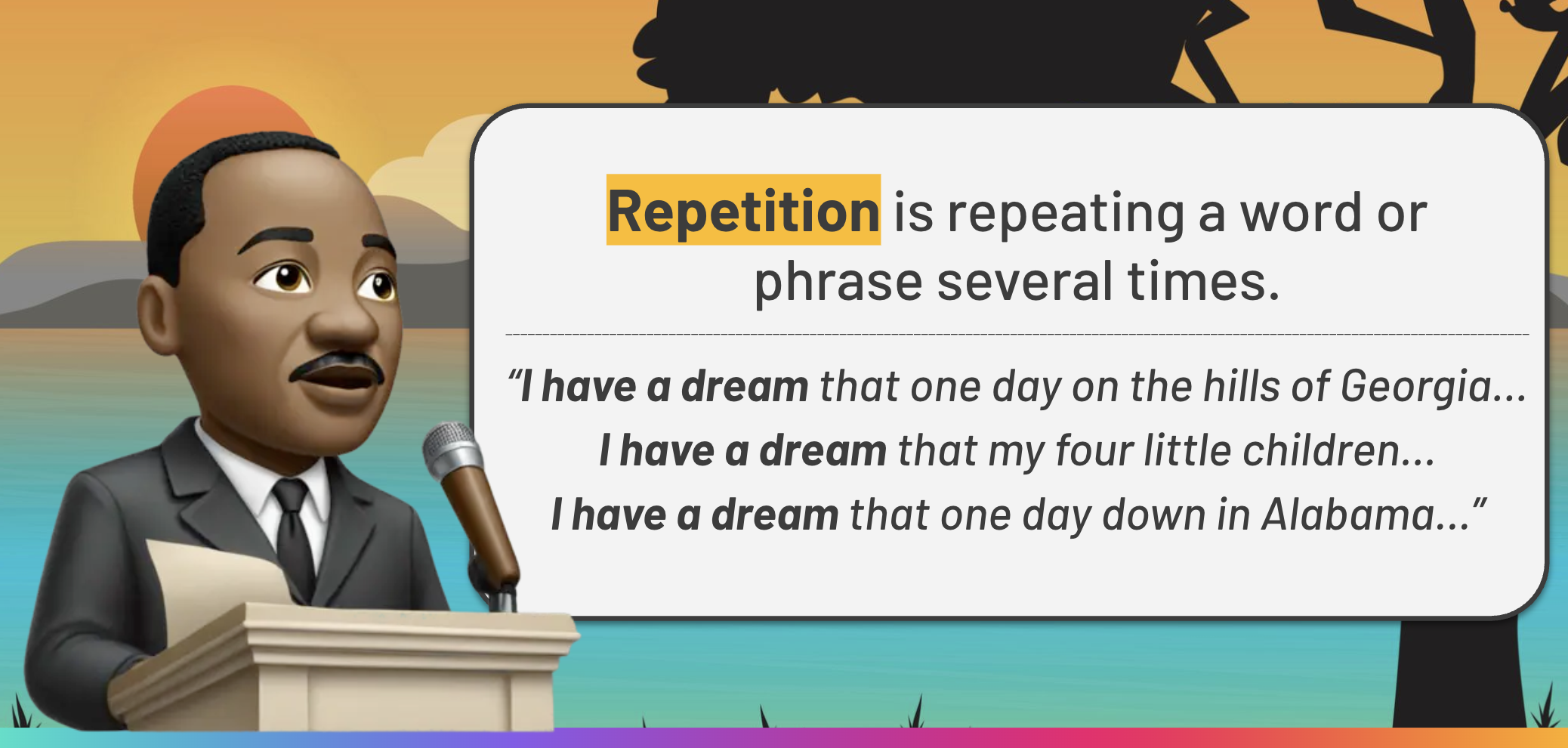 Repetition is repeating a word or phrase several times.

“I have a dream that one day on the hills of Georgia...
I have a dream that my four little children...
I have a dream that one day down in Alabama...”